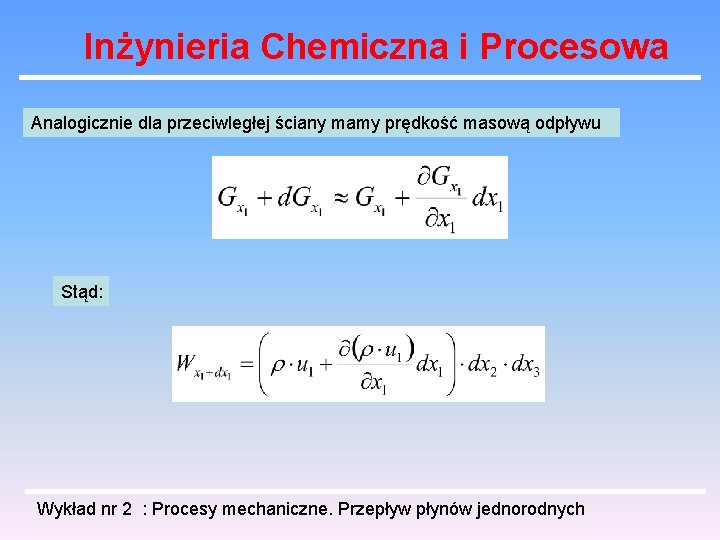 Inżynieria Chemiczna i Procesowa

Analogicznie dla przeciwległej ściany mamy prędkość masową odpływu

$G_{x_1} + dG_{x_1} \approx G_{x_1} + \frac{\partial G_{x_1}}{\partial x_1} dx_1$

Stąd:

$W_{x_1+dx_1} = \left( \rho \cdot u_1 + \frac{\partial(\rho \cdot u_1)}{\partial x_1} dx_1 \right) \cdot dx_2 \cdot dx_3$

Wykład nr 2 : Procesy mechaniczne. Przepływ płynów jednorodnych